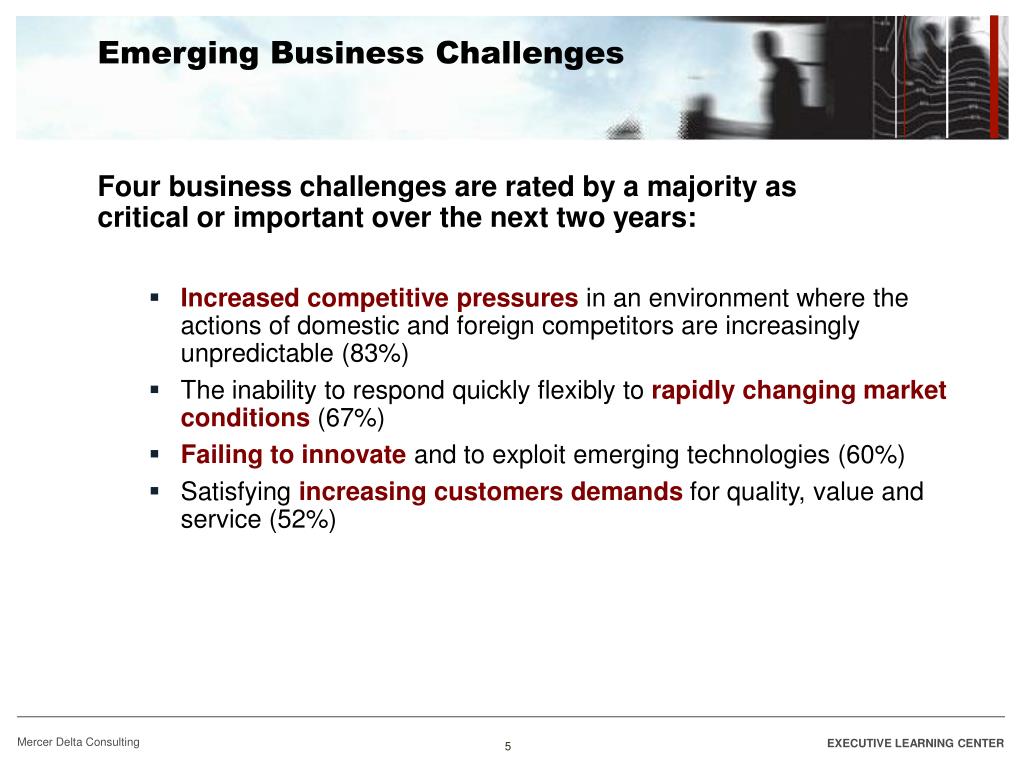 Emerging Business Challenges

Four business challenges are rated by a majority as critical or important over the next two years:

▪ Increased competitive pressures in an environment where the actions of domestic and foreign competitors are increasingly unpredictable (83%)
▪ The inability to respond quickly flexibly to rapidly changing market conditions (67%)
▪ Failing to innovate and to exploit emerging technologies (60%)
▪ Satisfying increasing customers demands for quality, value and service (52%)

Mercer Delta Consulting

5

EXECUTIVE LEARNING CENTER